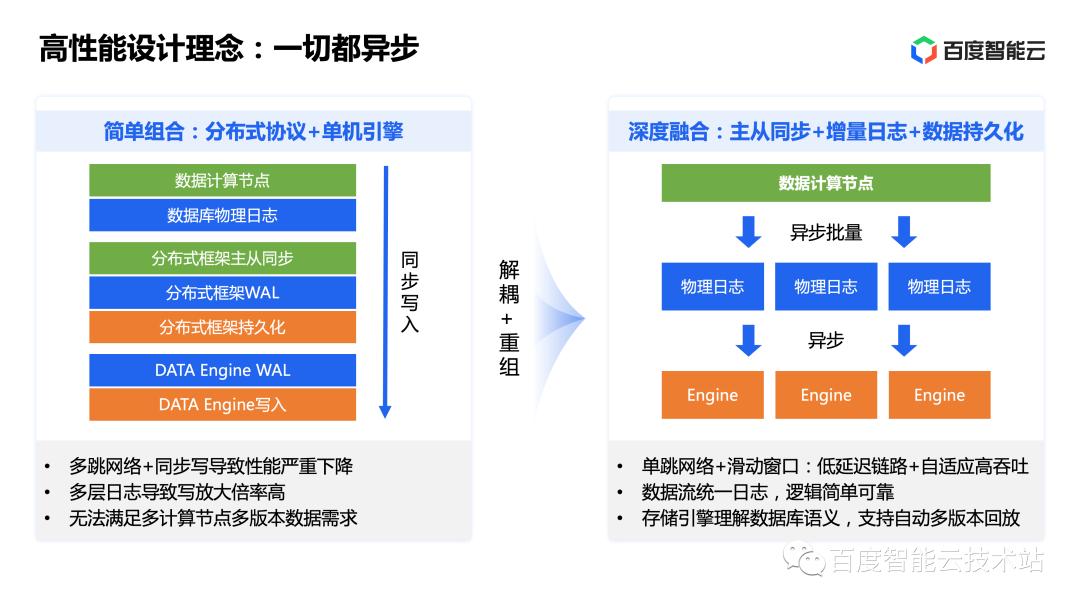 高性能设计理念：一切都异步

百度智能云

简单组合：分布式协议+单机引擎

数据计算节点
数据库物理日志
分布式框架主从同步
分布式框架WAL
分布式框架持久化
DATA Engine WAL
DATA Engine写入

同步写入

• 多跳网络+同步写导致性能严重下降
• 多层日志导致写放大倍率高
• 无法满足多计算节点多版本数据需求

解耦+重组

深度融合：主从同步+增量日志+数据持久化

数据计算节点
异步批量
物理日志 物理日志 物理日志
异步
Engine Engine Engine

• 单跳网络+滑动窗口：低延迟链路+自适应高吞吐
• 数据流统一日志，逻辑简单可靠
• 存储引擎理解数据库语义，支持自动多版本回放

百度智能云技术站